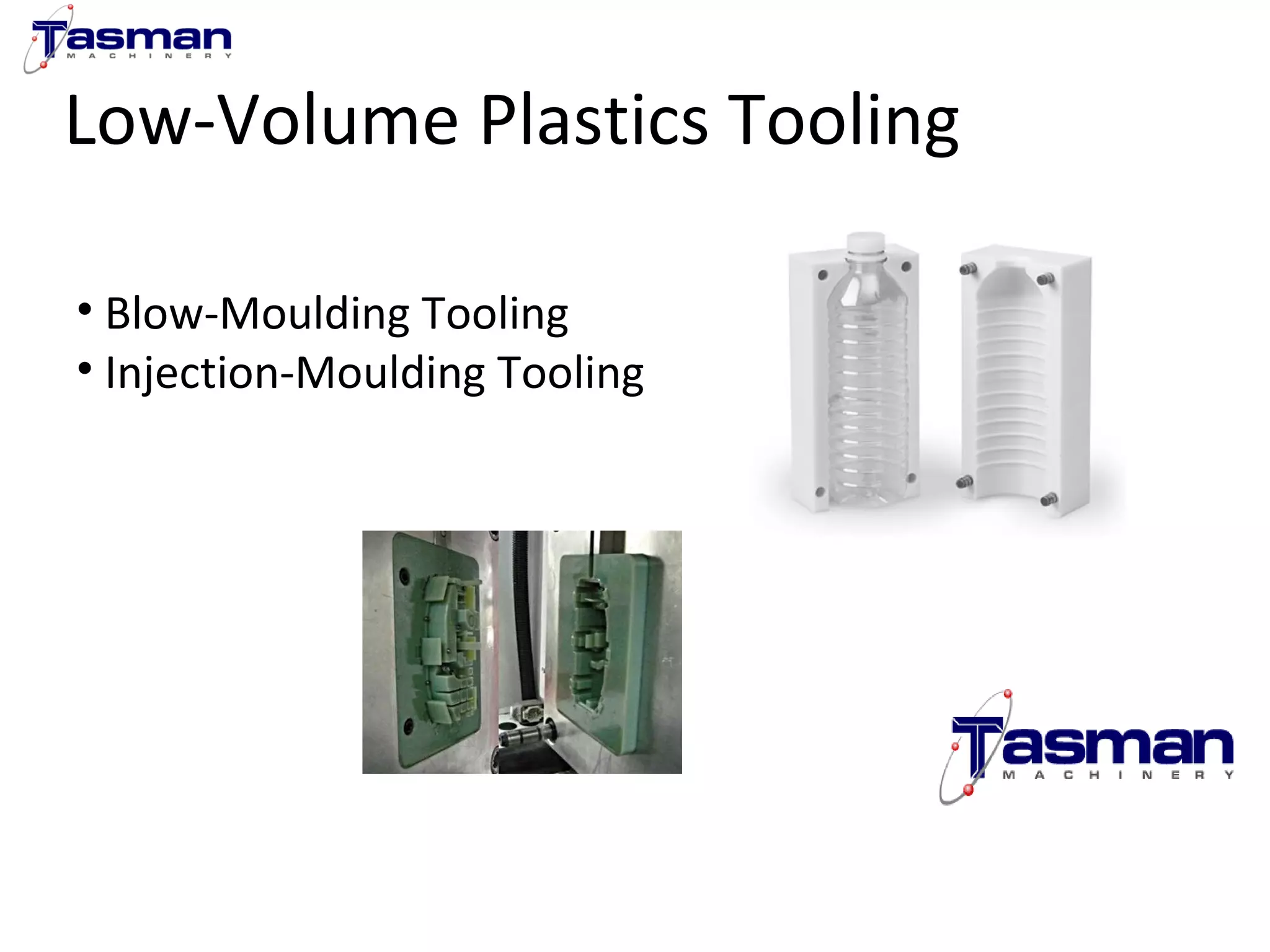 Tasman
MACHINERY

Low-Volume Plastics Tooling

• Blow-Moulding Tooling
• Injection-Moulding Tooling

Tasman
MACHINERY